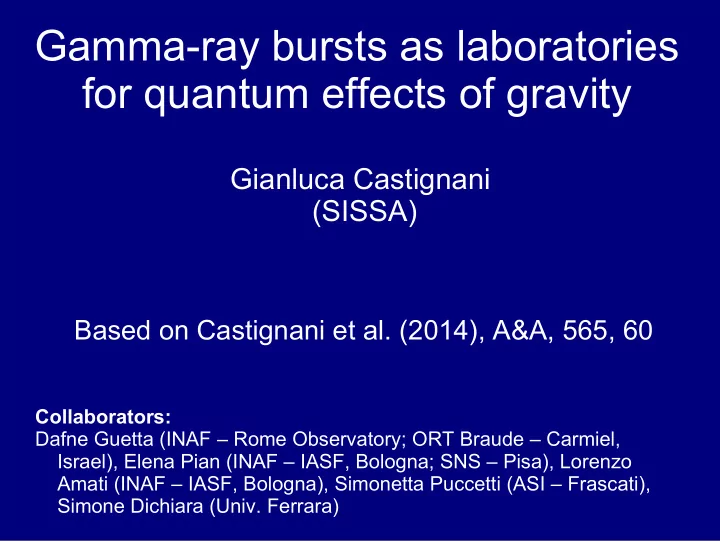 Gamma-ray bursts as laboratories for quantum effects of gravity

Gianluca Castignani
(SISSA)

Based on Castignani et al. (2014), A&A, 565, 60

Collaborators:
Dafne Guetta (INAF – Rome Observatory; ORT Braude – Carmiel, Israel), Elena Pian (INAF – IASF, Bologna; SNS – Pisa), Lorenzo Amati (INAF – IASF, Bologna), Simonetta Puccetti (ASI – Frascati), Simone Dichiara (Univ. Ferrara)